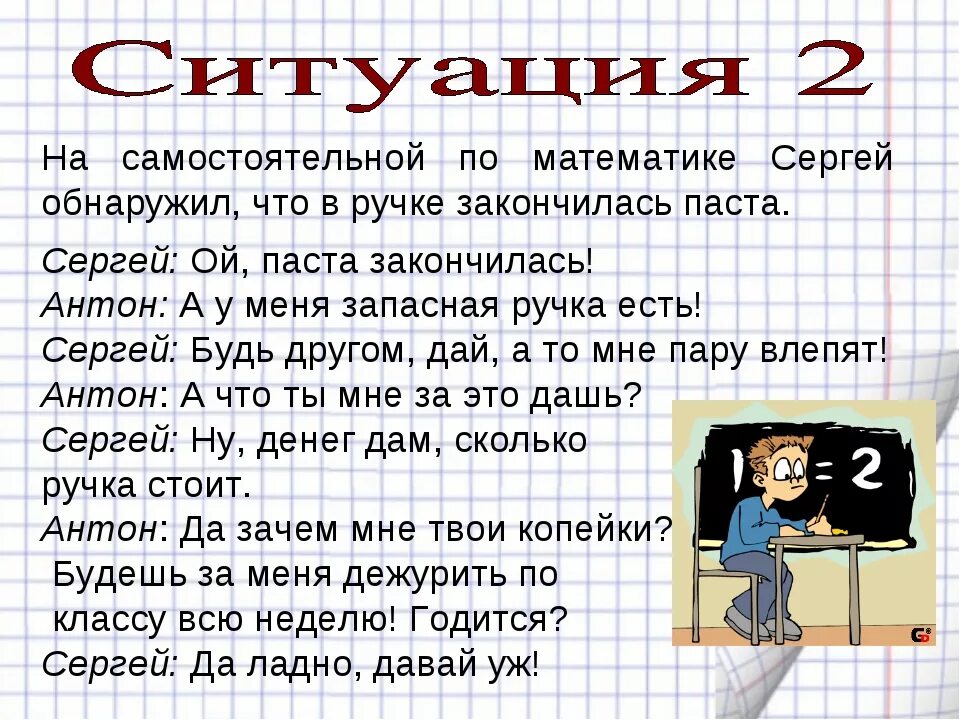 Ситуация 2

На самостоятельной по математике Сергей обнаружил, что в ручке закончилась паста.

Сергей: Ой, паста закончилась!
Антон: А у меня запасная ручка есть!
Сергей: Будь другом, дай, а то мне пару влепят!
Антон: А что ты мне за это дашь?
Сергей: Ну, денег дам, сколько ручка стоит.
Антон: Да зачем мне твои копейки? Будешь за меня дежурить по классу всю неделю! Годится?
Сергей: Да ладно, давай уж!

1 = 2